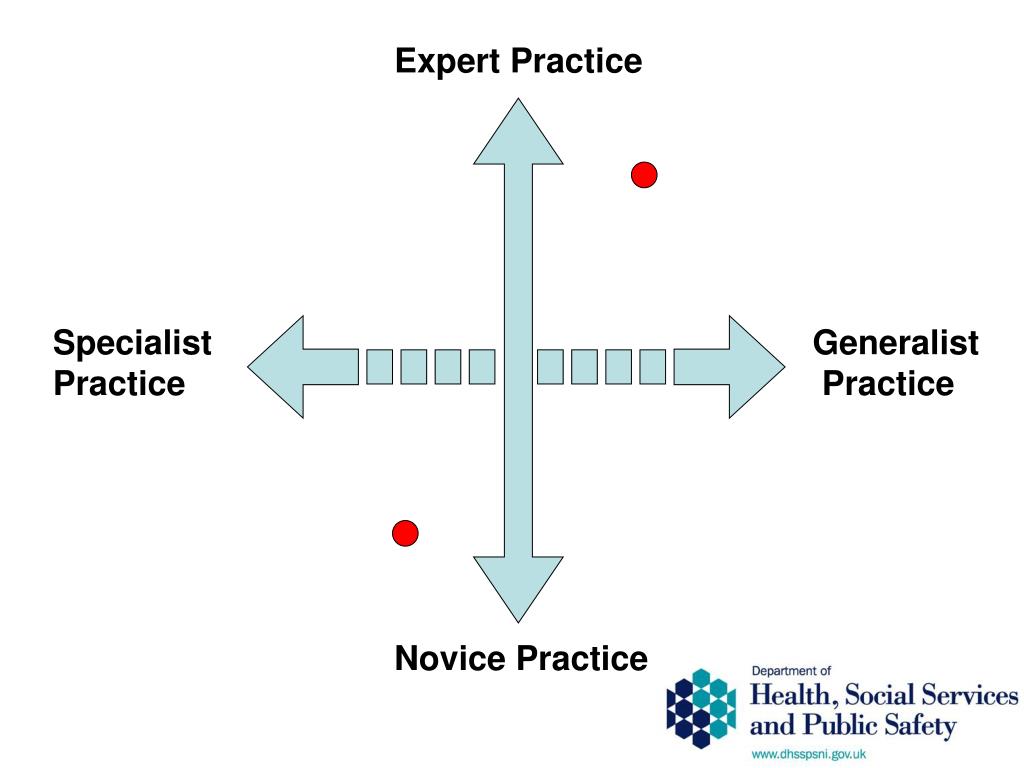 Expert Practice

Specialist Practice

Generalist Practice

Novice Practice

Department of
Health, Social Services and Public Safety
www.dhsspsni.gov.uk